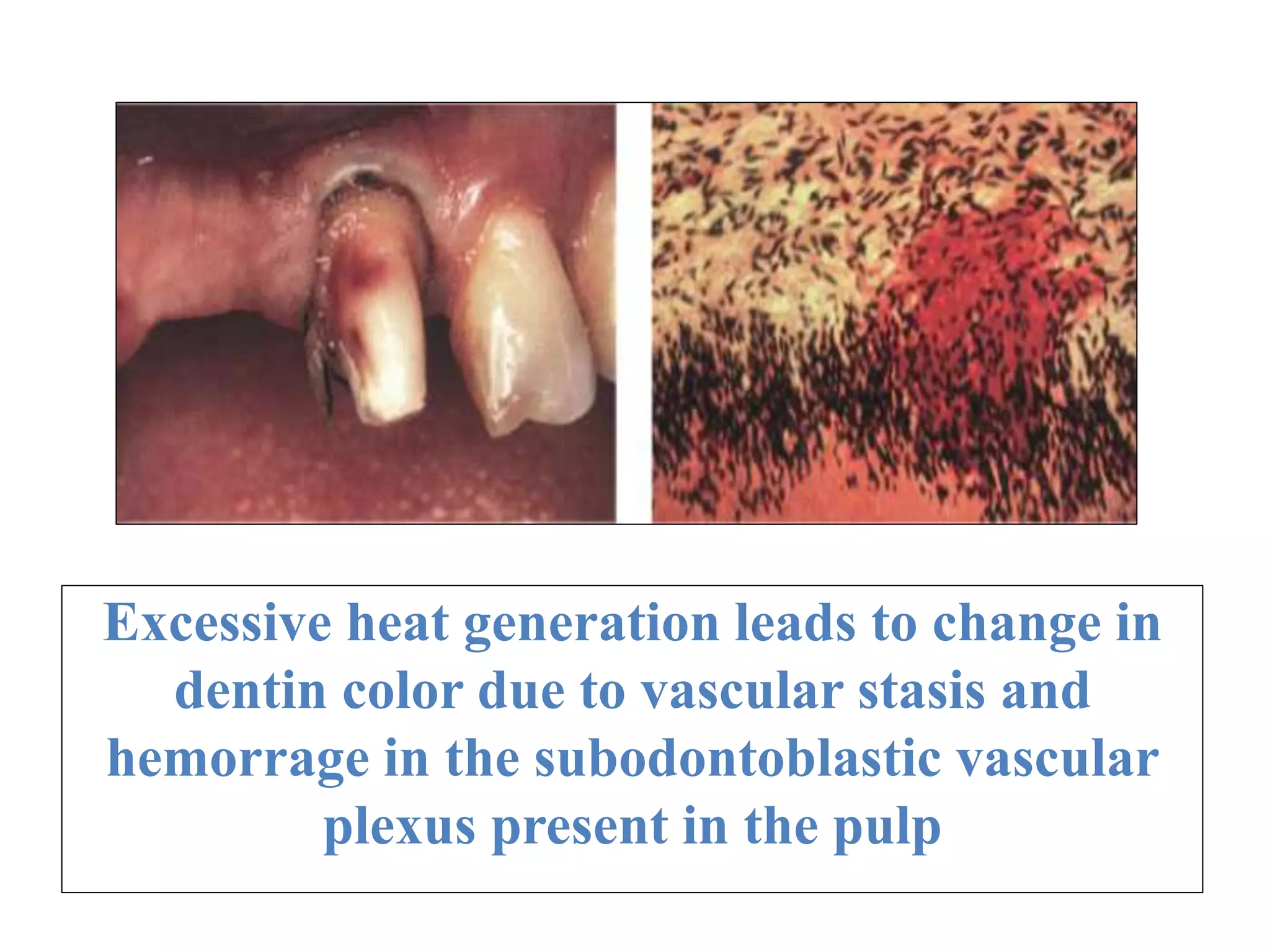 Excessive heat generation leads to change in dentin color due to vascular stasis and hemorrage in the subodontoblastic vascular plexus present in the pulp